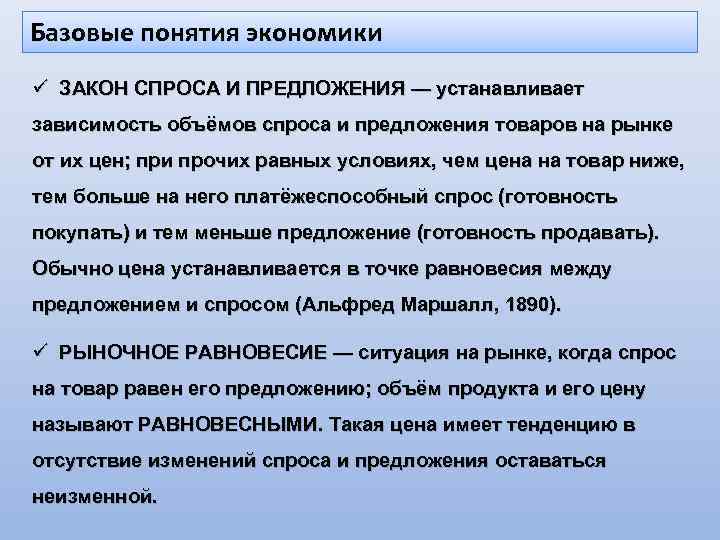 Базовые понятия экономики

✓ ЗАКОН СПРОСА И ПРЕДЛОЖЕНИЯ — устанавливает зависимость объёмов спроса и предложения товаров на рынке от их цен; при прочих равных условиях, чем цена на товар ниже, тем больше на него платёжеспособный спрос (готовность покупать) и тем меньше предложение (готовность продавать). Обычно цена устанавливается в точке равновесия между предложением и спросом (Альфред Маршалл, 1890).

✓ РЫНОЧНОЕ РАВНОВЕСИЕ — ситуация на рынке, когда спрос на товар равен его предложению; объём продукта и его цену называют РАВНОВЕСНЫМИ. Такая цена имеет тенденцию в отсутствие изменений спроса и предложения оставаться неизменной.